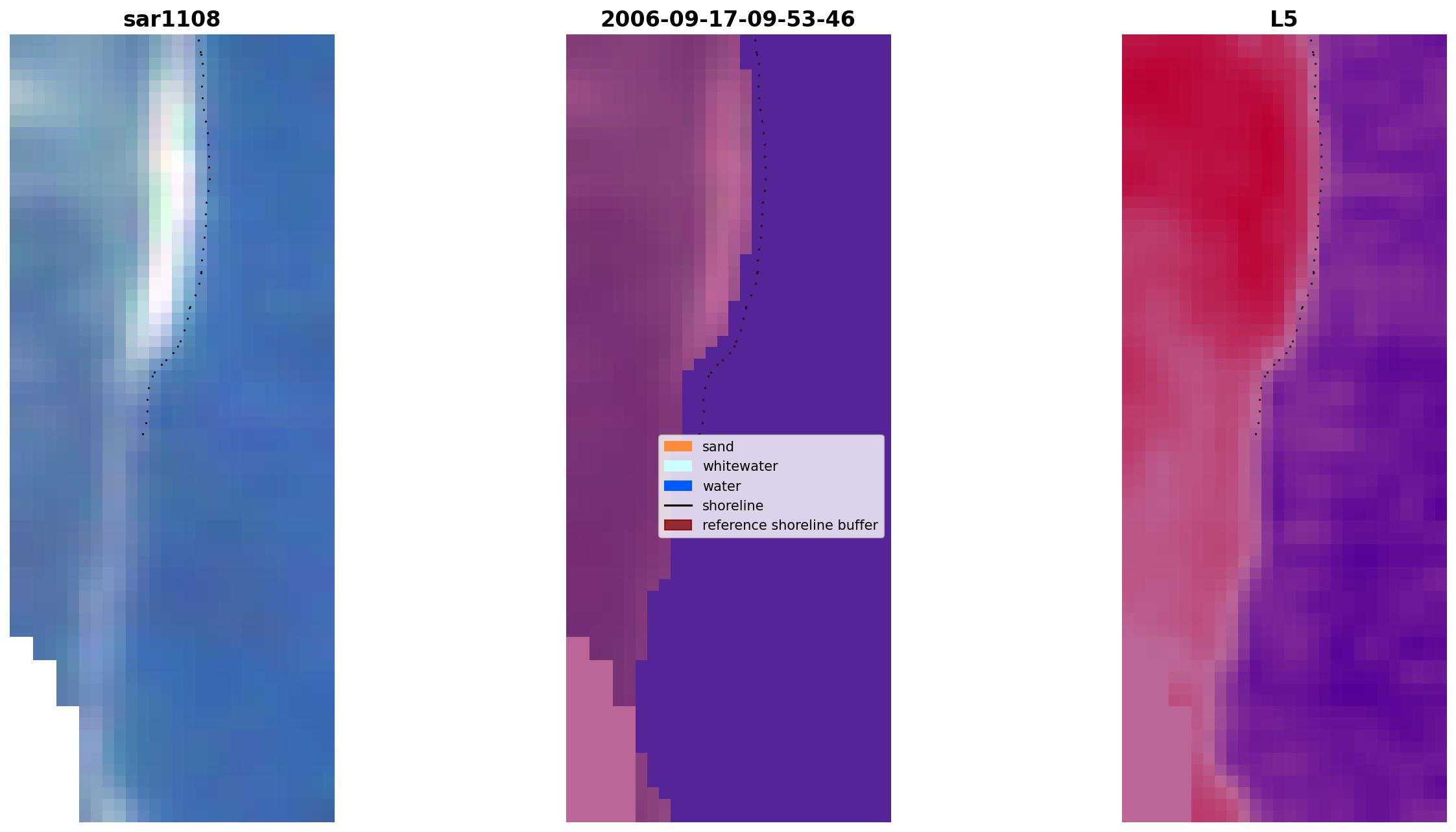 sar1108

2006-09-17-09-53-46

L5

sand
whitewater
water
shoreline
reference shoreline buffer